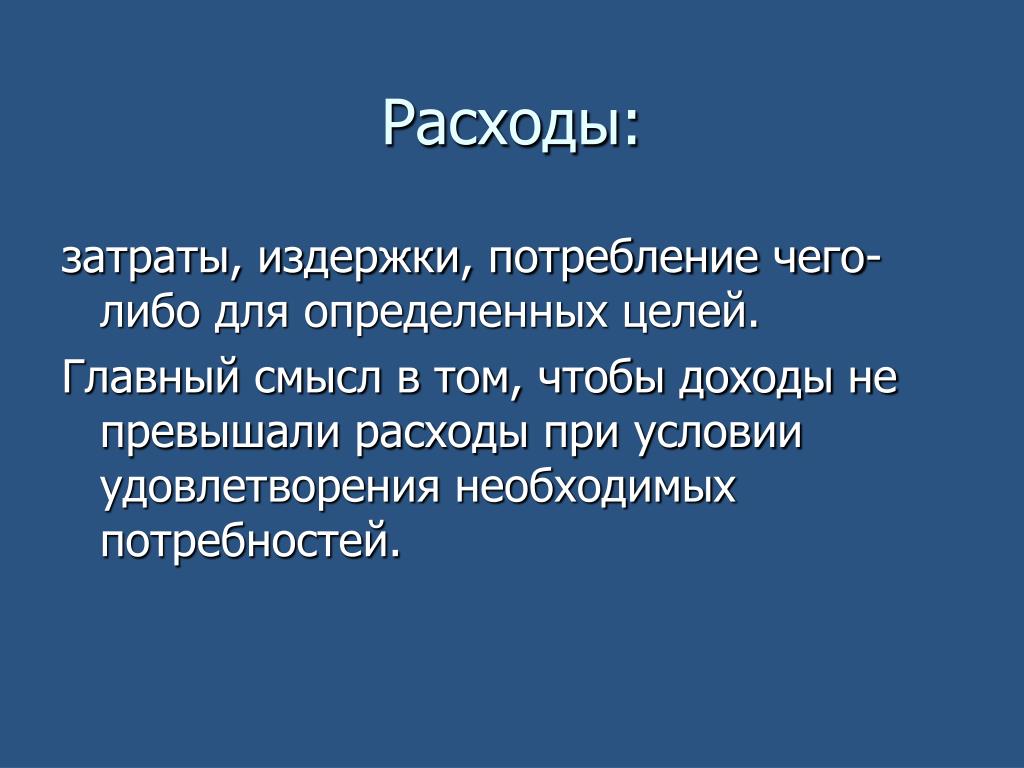 Расходы:

затраты, издержки, потребление чего-либо для определенных целей.

Главный смысл в том, чтобы доходы не превышали расходы при условии удовлетворения необходимых потребностей.